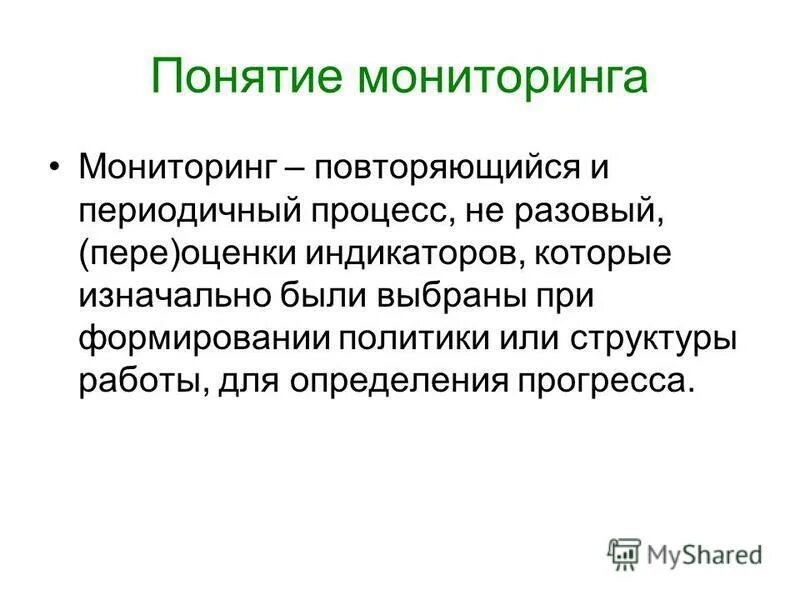 Понятие мониторинга

• Мониторинг – повторяющийся и периодичный процесс, не разовый, (пере)оценки индикаторов, которые изначально были выбраны при формировании политики или структуры работы, для определения прогресса.

MyShared